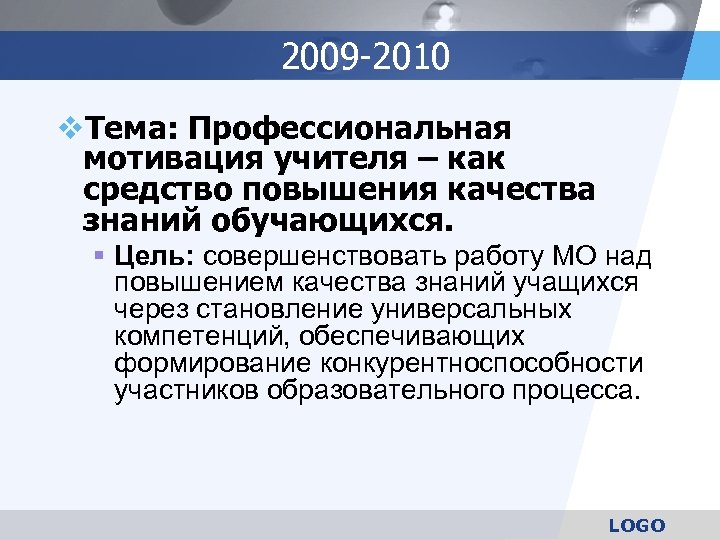 2009-2010

Тема: Профессиональная мотивация учителя – как средство повышения качества знаний обучающихся.

Цель: совершенствовать работу МО над повышением качества знаний учащихся через становление универсальных компетенций, обеспечивающих формирование конкурентноспособности участников образовательного процесса.

LOGO